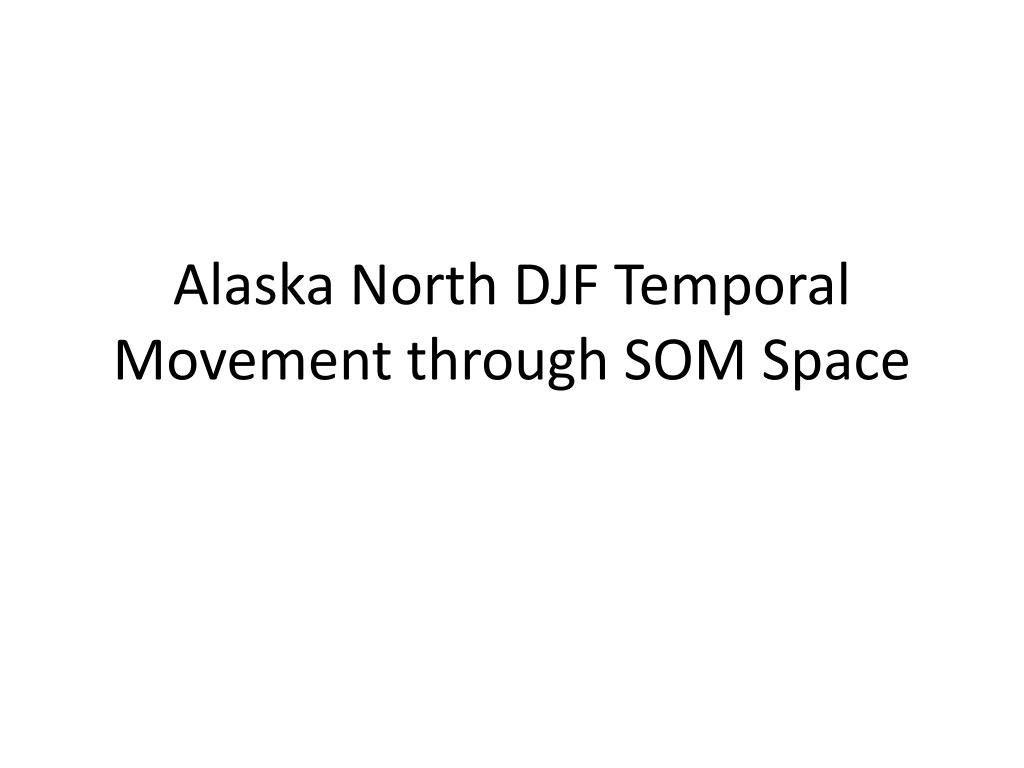 Alaska North DJF Temporal Movement through SOM Space